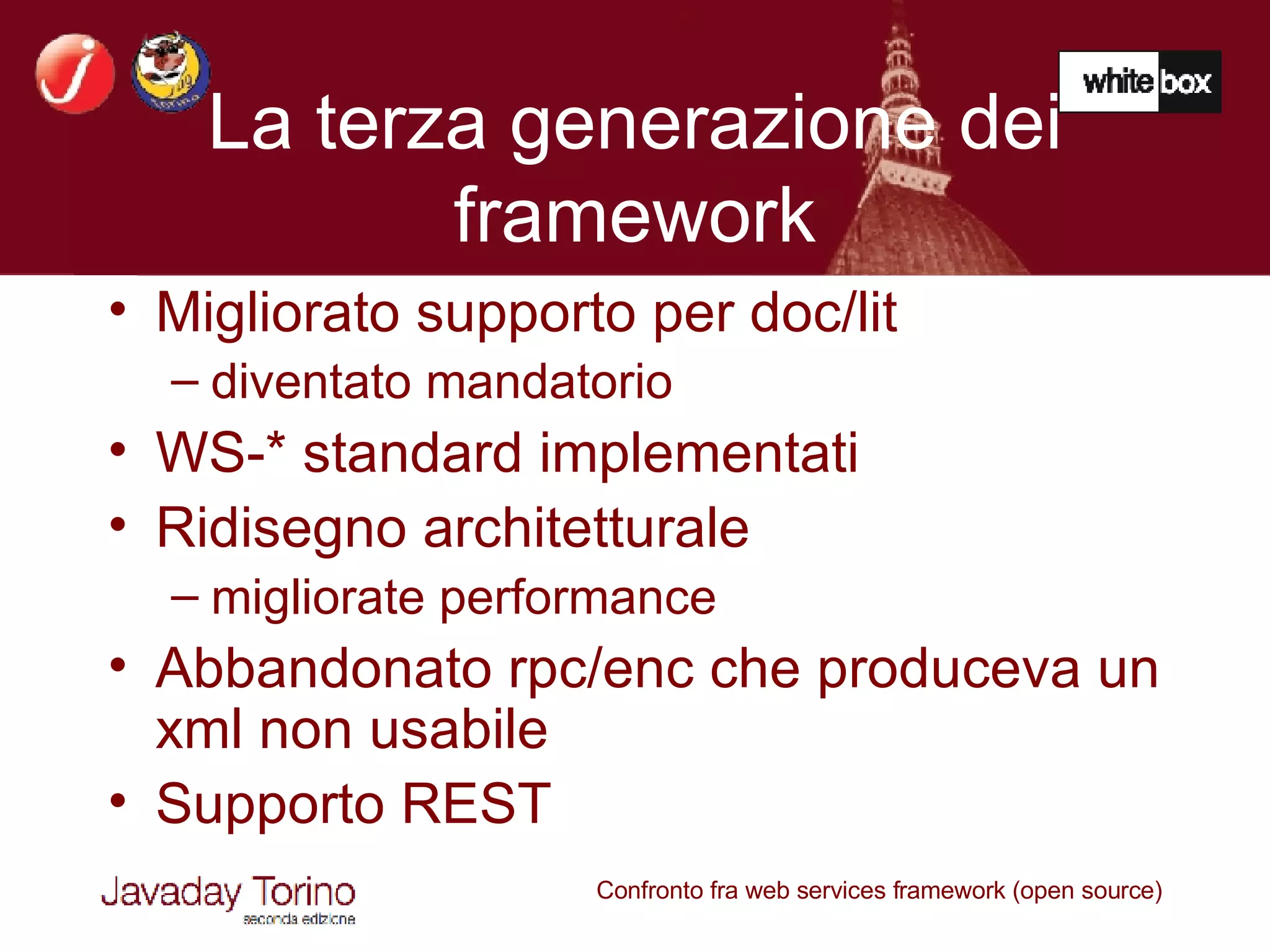 white box

La terza generazione dei framework

• Migliorato supporto per doc/lit
– diventato mandatorio
• WS-* standard implementati
• Ridisegno architetturale
– migliorate performance
• Abbandonato rpc/enc che produceva un xml non usabile
• Supporto REST

Javaday Torino
seconda edizione

Confronto fra web services framework (open source)